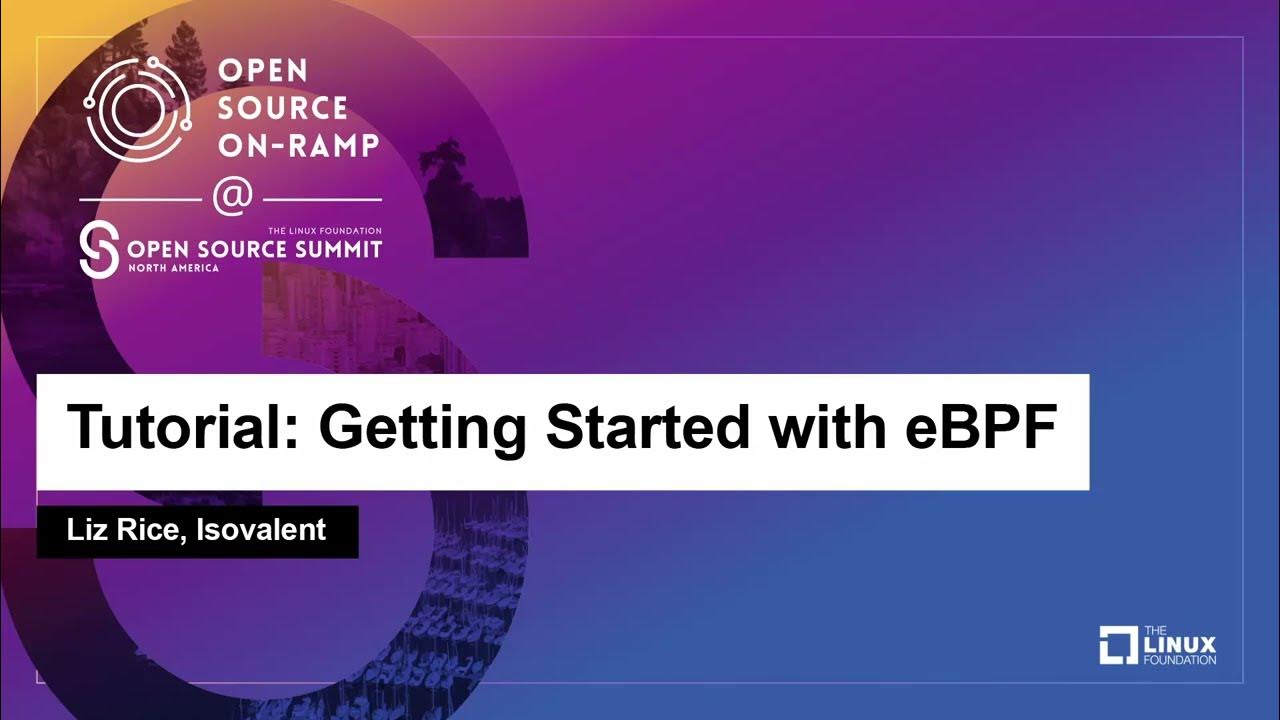 OPEN SOURCE ON-RAMP

@

THE LINUX FOUNDATION
OPEN SOURCE SUMMIT
NORTH AMERICA

Tutorial: Getting Started with eBPF

Liz Rice, Isovalent

THE LINUX FOUNDATION